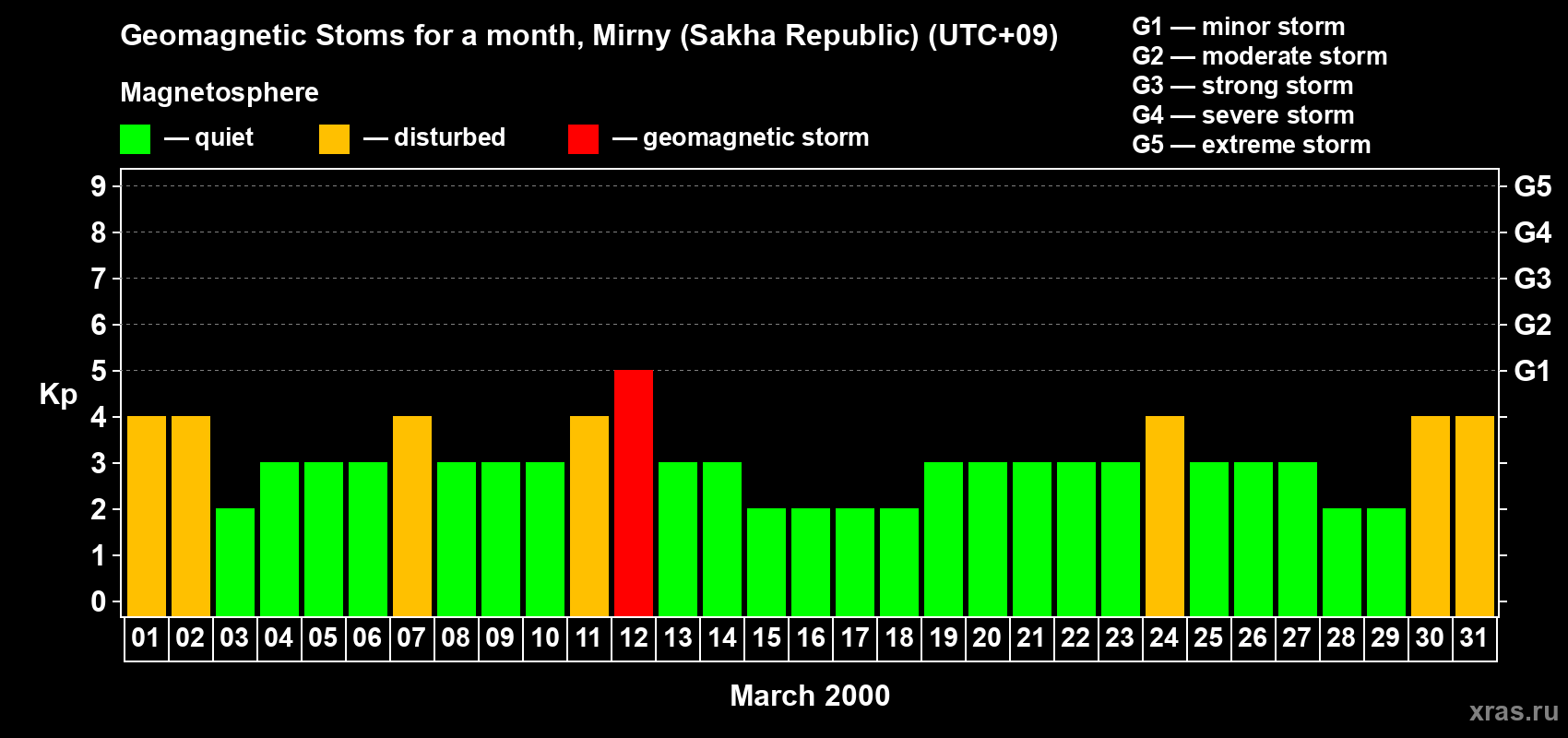 Geomagnetic Stoms for a month, Mirny (Sakha Republic) (UTC+09)

Magnetosphere

— quiet — disturbed — geomagnetic storm

G1 — minor storm
G2 — moderate storm
G3 — strong storm
G4 — severe storm
G5 — extreme storm

Kp

9 8 7 6 5 4 3 2 1 0

G5 G4 G3 G2 G1

01 02 03 04 05 06 07 08 09 10 11 12 13 14 15 16 17 18 19 20 21 22 23 24 25 26 27 28 29 30 31

March 2000

xras.ru